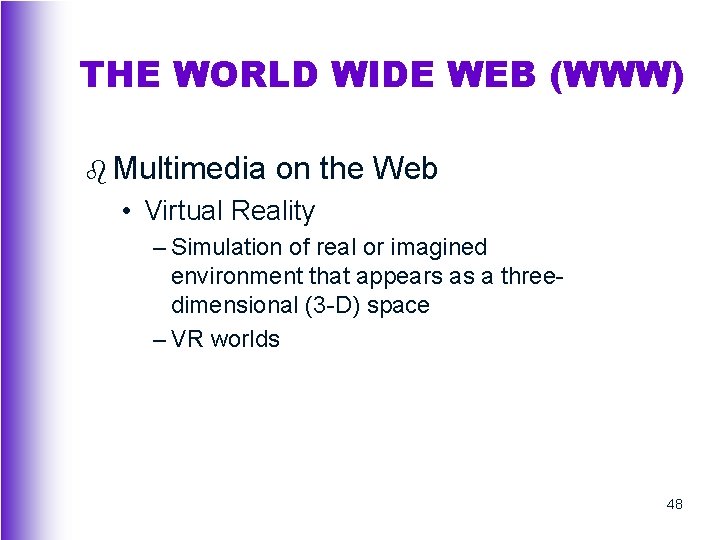 THE WORLD WIDE WEB (WWW)

Multimedia on the Web

• Virtual Reality

– Simulation of real or imagined environment that appears as a three-dimensional (3-D) space

– VR worlds

48